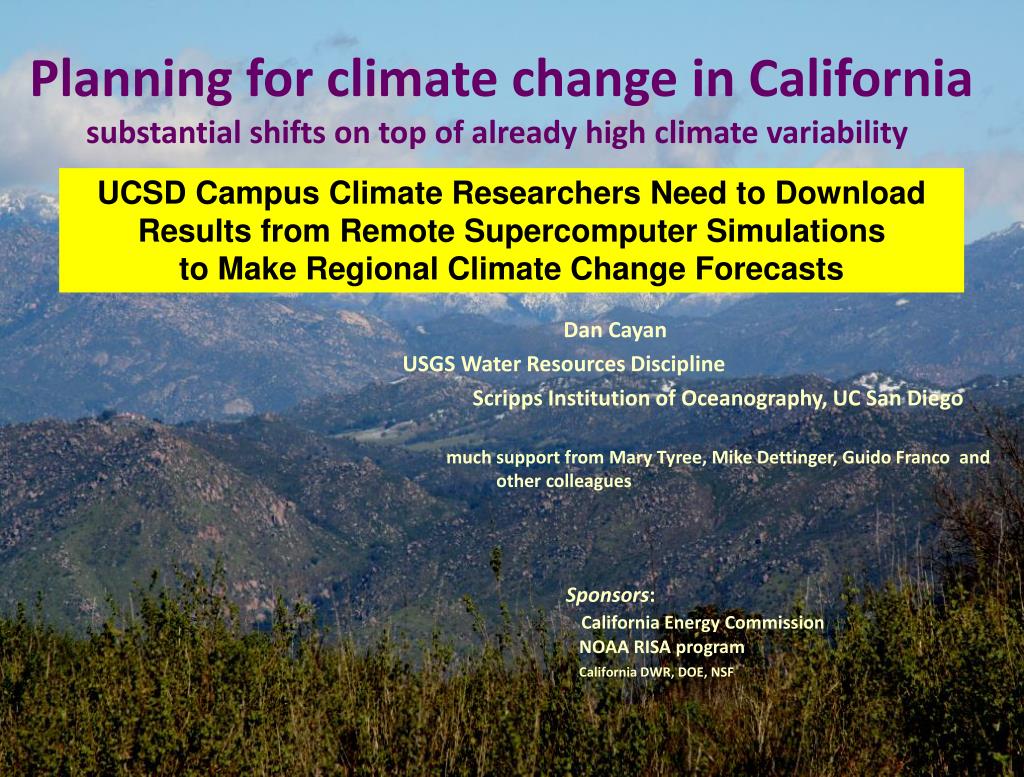 Planning for climate change in California
substantial shifts on top of already high climate variability

UCSD Campus Climate Researchers Need to Download Results from Remote Supercomputer Simulations to Make Regional Climate Change Forecasts

Dan Cayan
USGS Water Resources Discipline
Scripps Institution of Oceanography, UC San Diego

much support from Mary Tyree, Mike Dettinger, Guido Franco and other colleagues

Sponsors:
California Energy Commission
NOAA RISA program
California DWR, DOE, NSF